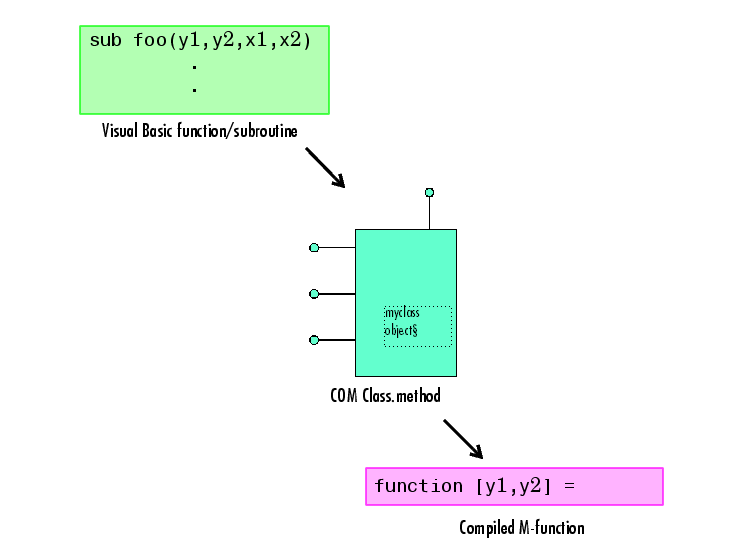 sub foo(y1,y2,x1,x2)
.
.

Visual Basic function/subroutine

myclass
object§

COM Class.method

function [y1,y2] =

Compiled M-function